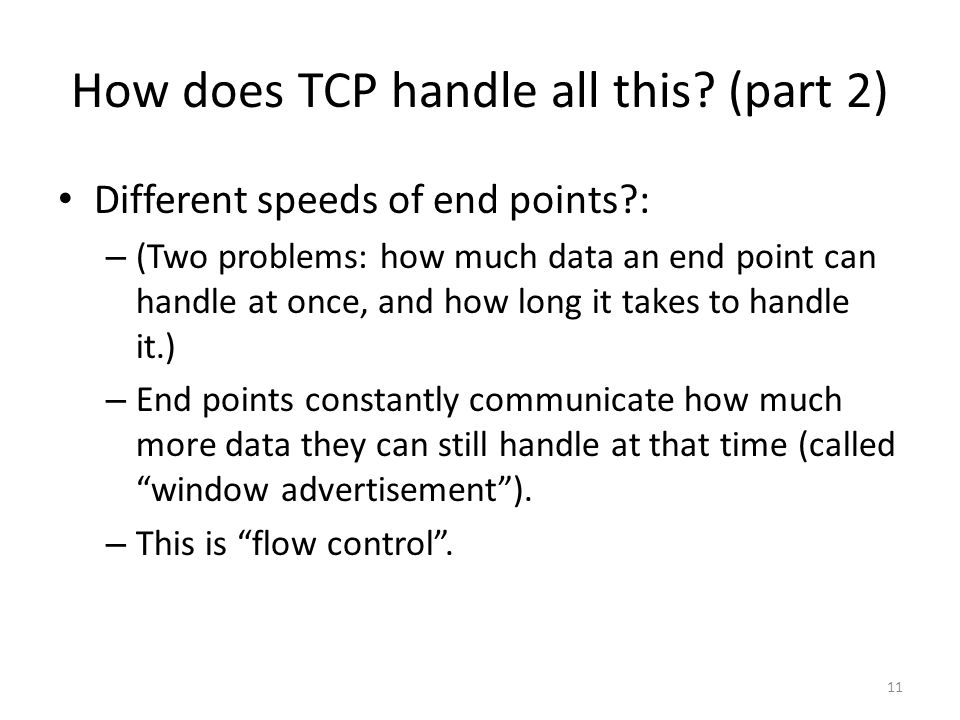 How does TCP handle all this? (part 2)

• Different speeds of end points?:

– (Two problems: how much data an end point can handle at once, and how long it takes to handle it.)

– End points constantly communicate how much more data they can still handle at that time (called “window advertisement”).

– This is “flow control”.

11